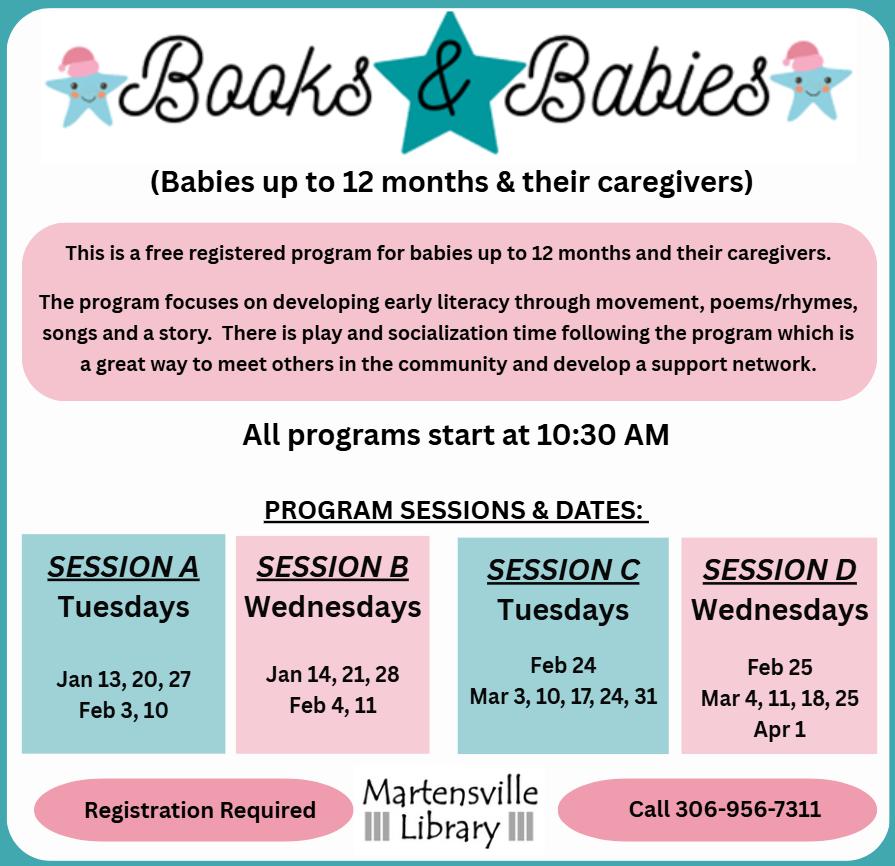 Books & Babies

(Babies up to 12 months & their caregivers)

This is a free registered program for babies up to 12 months and their caregivers.

The program focuses on developing early literacy through movement, poems/rhymes, songs and a story. There is play and socialization time following the program which is a great way to meet others in the community and develop a support network.

All programs start at 10:30 AM

PROGRAM SESSIONS & DATES:

SESSION A
Tuesdays
Jan 13, 20, 27
Feb 3, 10

SESSION B
Wednesdays
Jan 14, 21, 28
Feb 4, 11

SESSION C
Tuesdays
Feb 24
Mar 3, 10, 17, 24, 31

SESSION D
Wednesdays
Feb 25
Mar 4, 11, 18, 25
Apr 1

Registration Required

Martensville Library

Call 306-956-7311